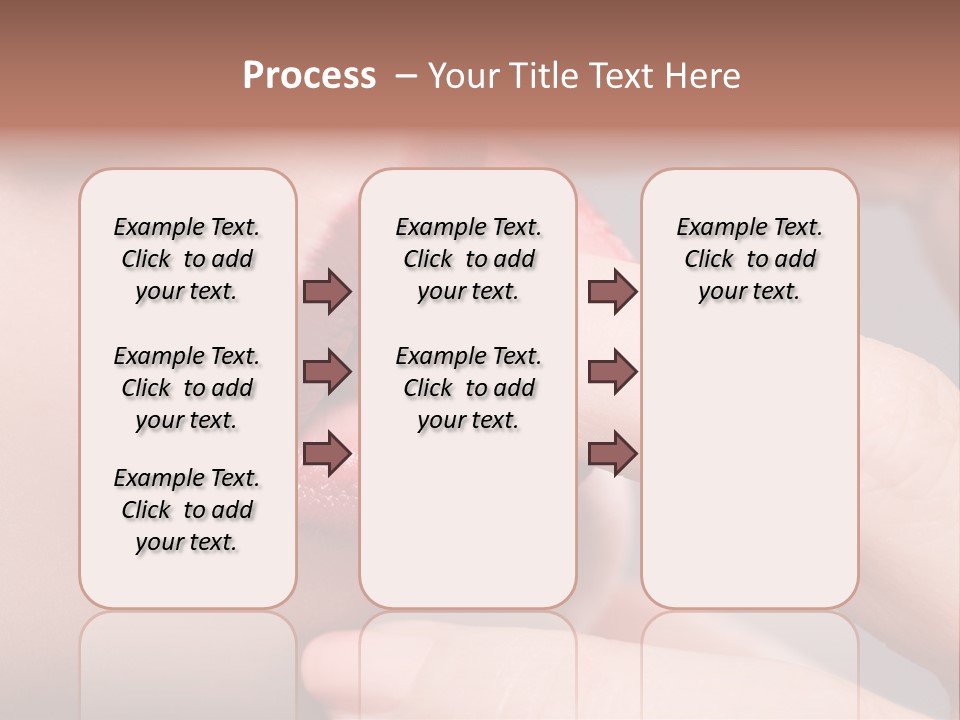 Process – Your Title Text Here

Example Text. Click to add your text.

Example Text. Click to add your text.

Example Text. Click to add your text.

Example Text. Click to add your text.

Example Text. Click to add your text.

Example Text. Click to add your text.